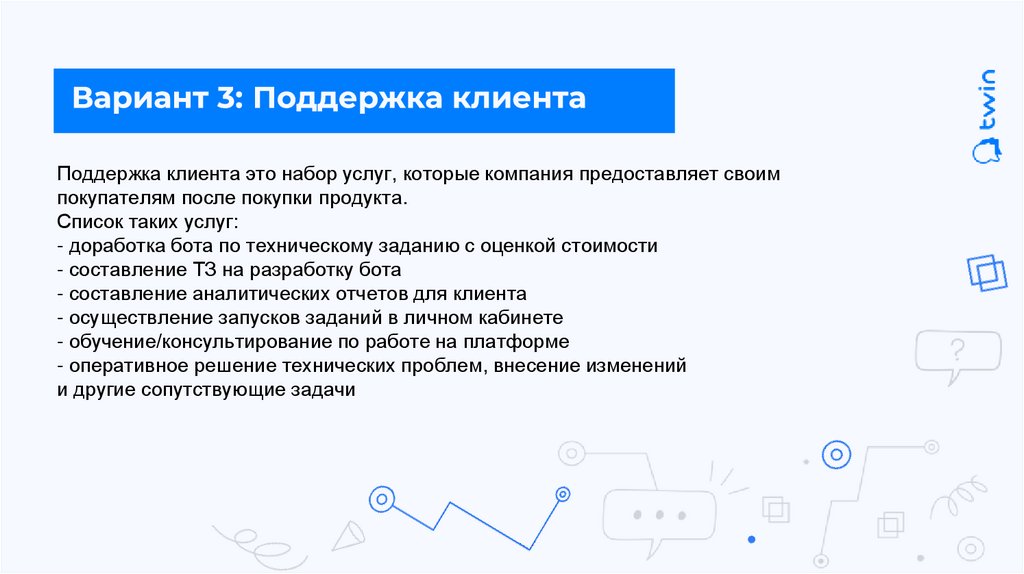 Вариант 3: Поддержка клиента

twin

Поддержка клиента это набор услуг, которые компания предоставляет своим покупателям после покупки продукта.
Список таких услуг:
- доработка бота по техническому заданию с оценкой стоимости
- составление ТЗ на разработку бота
- составление аналитических отчетов для клиента
- осуществление запусков заданий в личном кабинете
- обучение/консультирование по работе на платформе
- оперативное решение технических проблем, внесение изменений и другие сопутствующие задачи

?